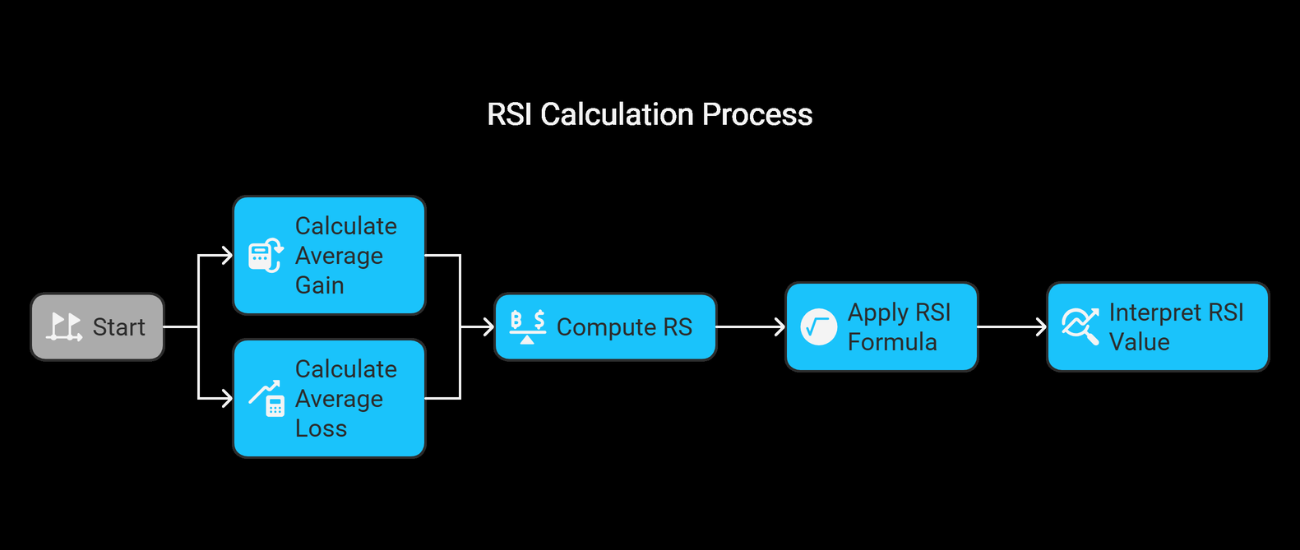 RSI Calculation Process

Start

Calculate Average Gain

Calculate Average Loss

Compute RS

Apply RSI Formula

Interpret RSI Value